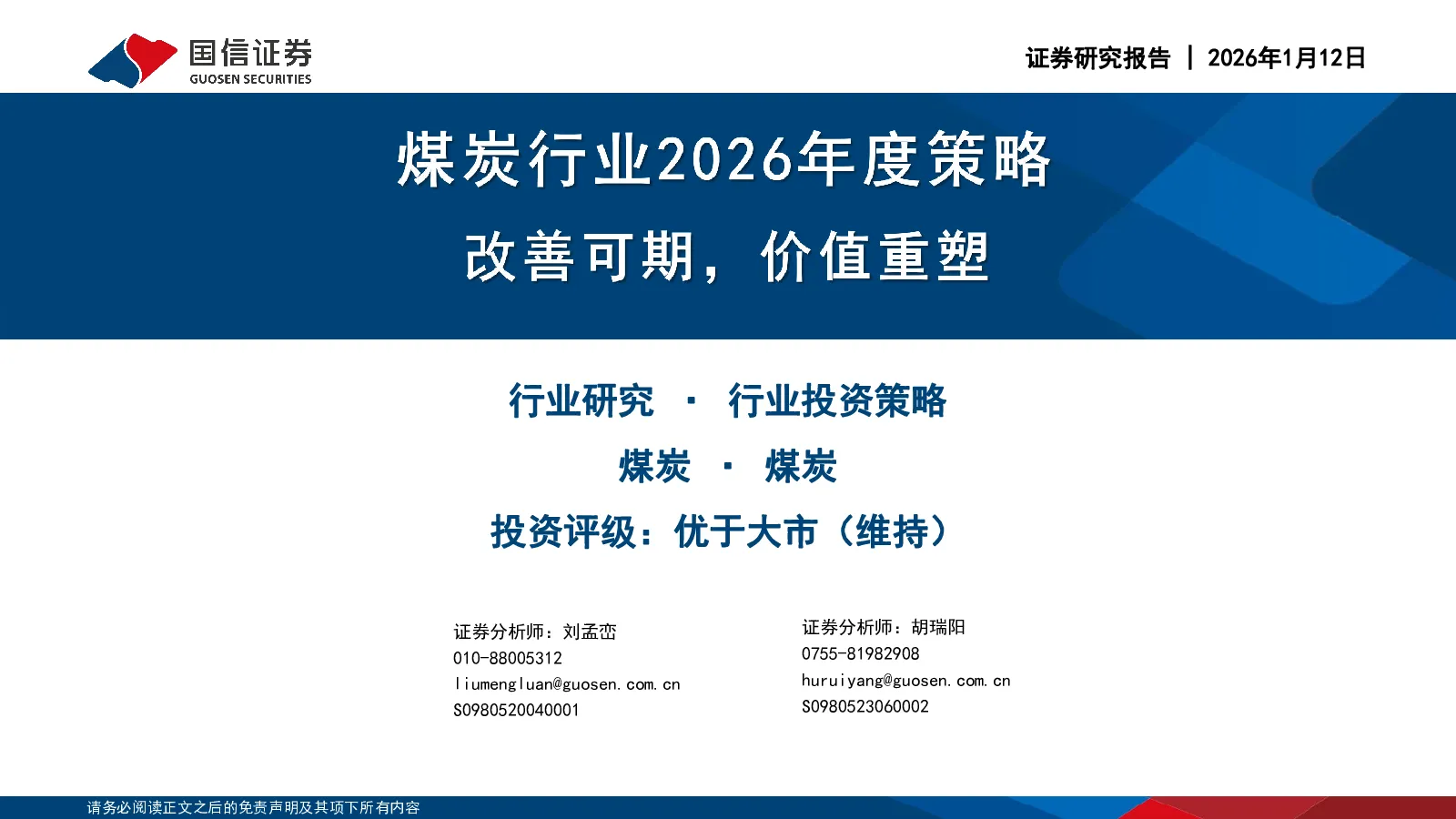 国信证券
GUOSEN SECURITIES

证券研究报告 | 2026年1月12日

煤炭行业2026年度策略

改善可期，价值重塑

行业研究 · 行业投资策略

煤炭 · 煤炭

投资评级：优于大市（维持）

证券分析师：刘孟峦
010-88005312
liumengluan@guosen.com.cn
S0980520040001

证券分析师：胡瑞阳
0755-81982908
huruiyang@guosen.com.cn
S0980523060002

请务必阅读正文之后的免责声明及其项下所有内容